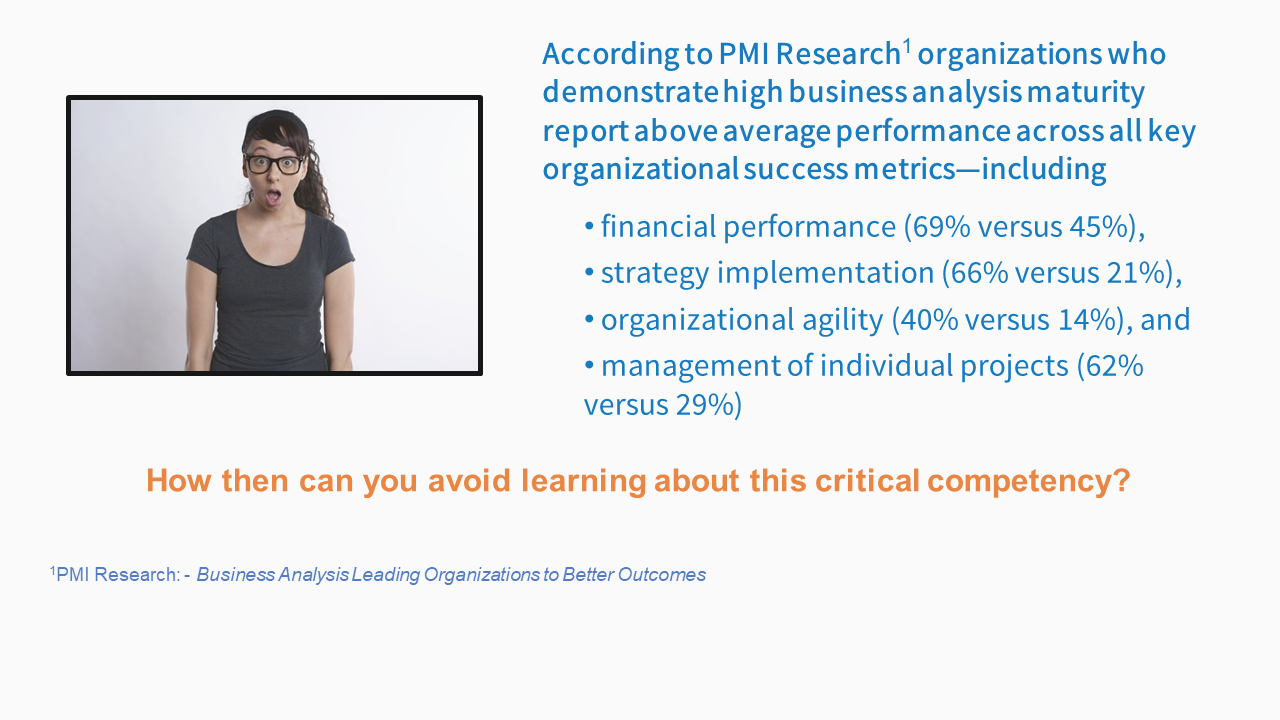 According to PMI Research$^1$ organizations who demonstrate high business analysis maturity report above average performance across all key organizational success metrics—including

• financial performance (69% versus 45%),
• strategy implementation (66% versus 21%),
• organizational agility (40% versus 14%), and
• management of individual projects (62% versus 29%)

How then can you avoid learning about this critical competency?

$^1$PMI Research: - Business Analysis Leading Organizations to Better Outcomes